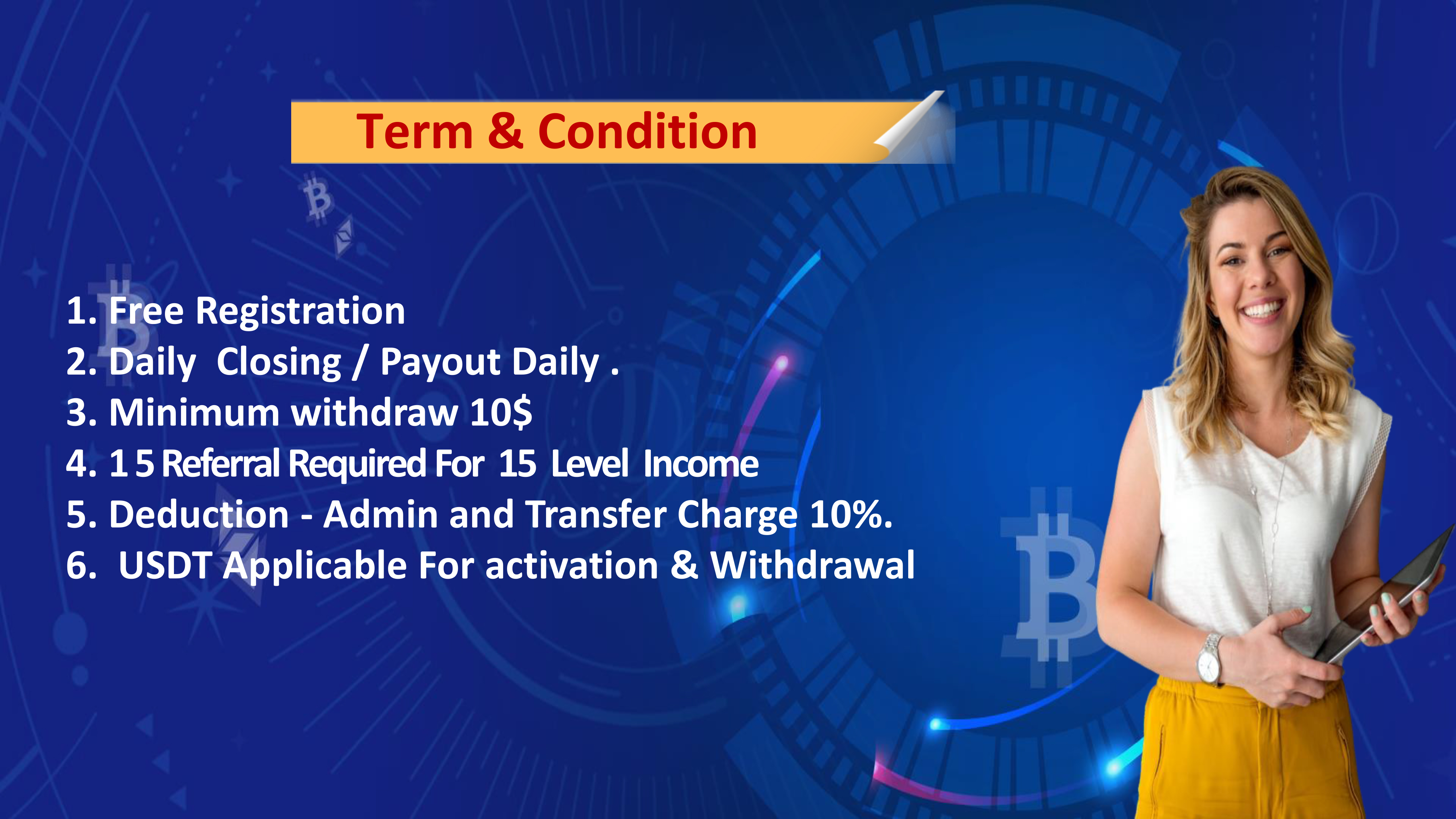 Term & Condition

1. Free Registration
2. Daily Closing / Payout Daily .
3. Minimum withdraw 10$
4. 1 5 Referral Required For 15 Level Income
5. Deduction - Admin and Transfer Charge 10%.
6. USDT Applicable For activation & Withdrawal